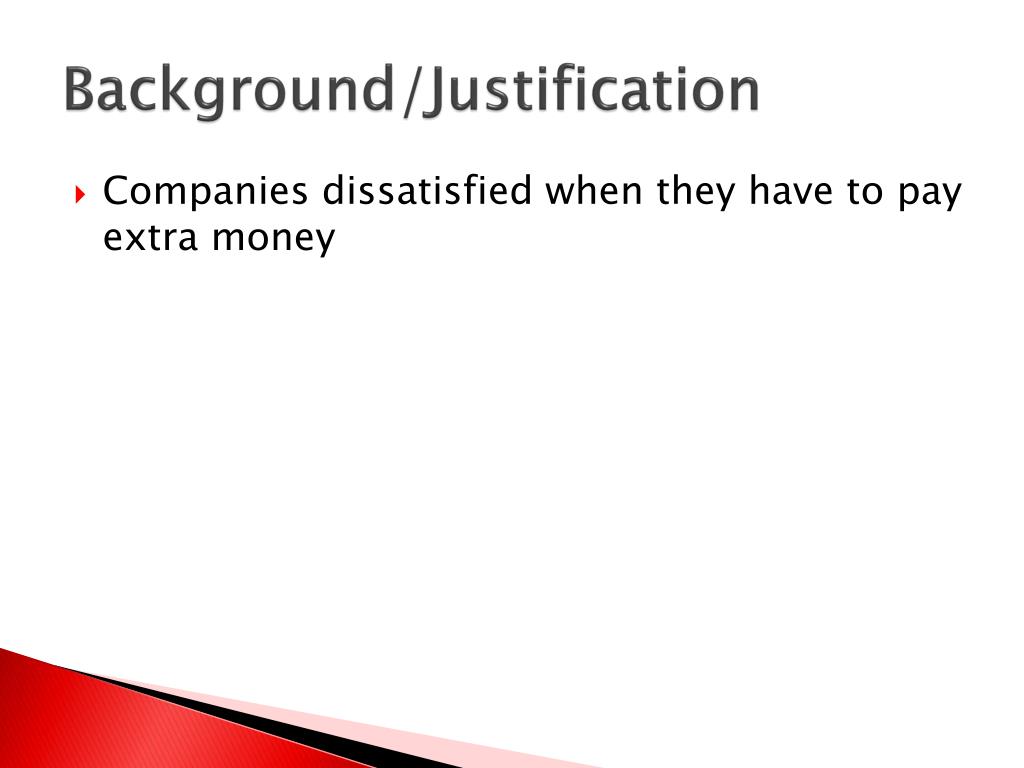 Background/Justification

Companies dissatisfied when they have to pay extra money